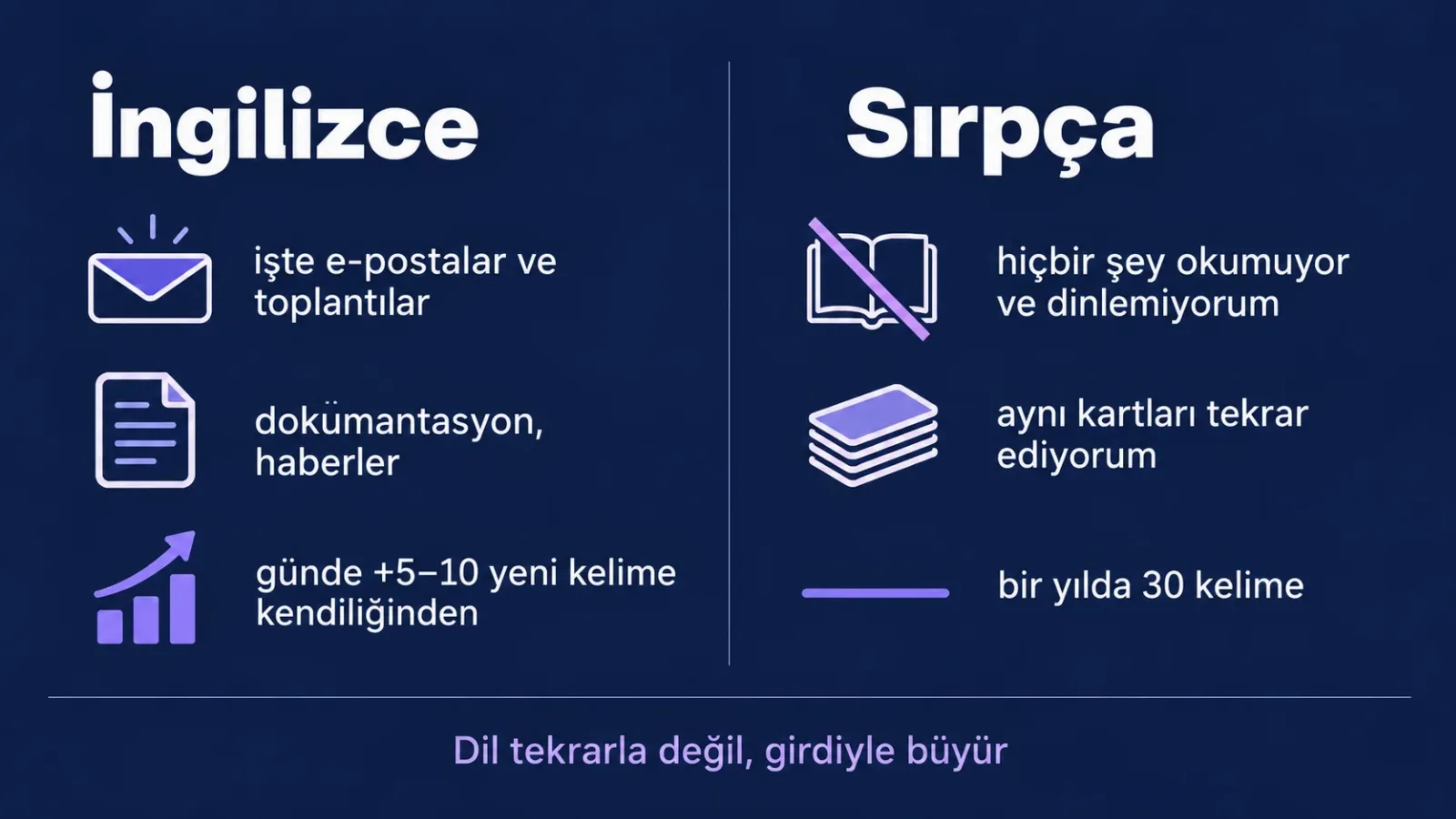 İngilizce

işte e-postalar ve toplantılar

dokümantasyon, haberler

günde +5–10 yeni kelime kendiliğinden

Sırpça

hiçbir şey okumuyor ve dinlemiyorum

aynı kartları tekrar ediyorum

bir yılda 30 kelime

Dil tekrarla değil, girdiyle büyür